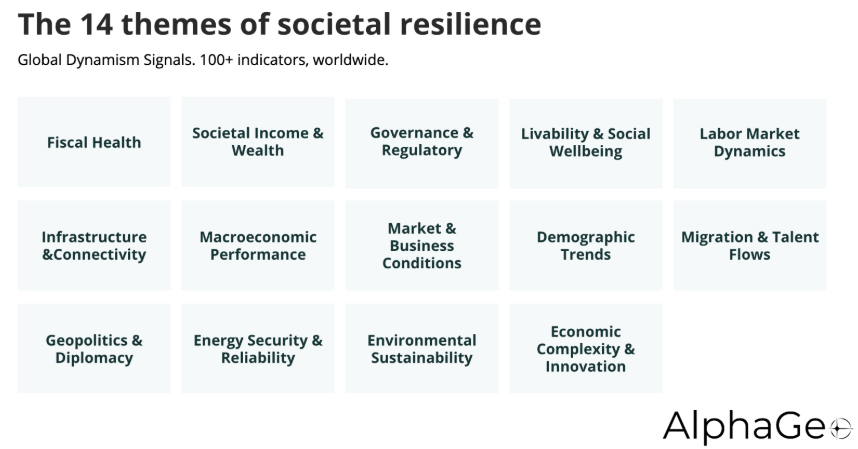 The 14 themes of societal resilience

Global Dynamism Signals. 100+ indicators, worldwide.

Fiscal Health

Societal Income & Wealth

Governance & Regulatory

Livability & Social Wellbeing

Labor Market Dynamics

Infrastructure &Connectivity

Macroeconomic Performance

Market & Business Conditions

Demographic Trends

Migration & Talent Flows

Geopolitics & Diplomacy

Energy Security & Reliability

Environmental Sustainability

Economic Complexity & Innovation

AlphaGeo